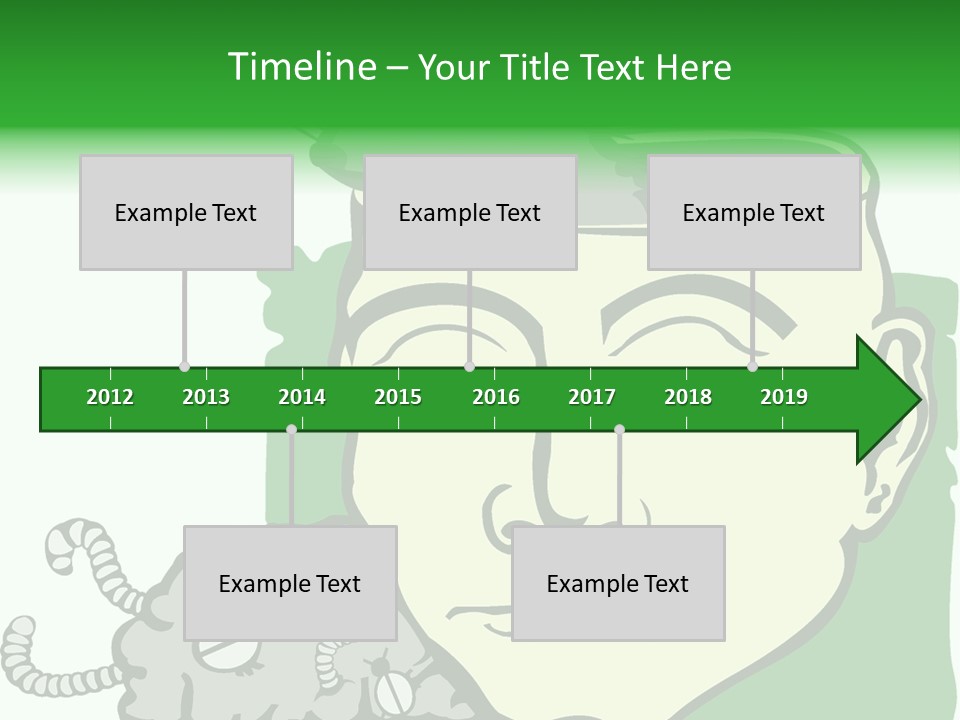 Timeline – Your Title Text Here

Example Text

Example Text

Example Text

2012 2013 2014 2015 2016 2017 2018 2019

Example Text

Example Text